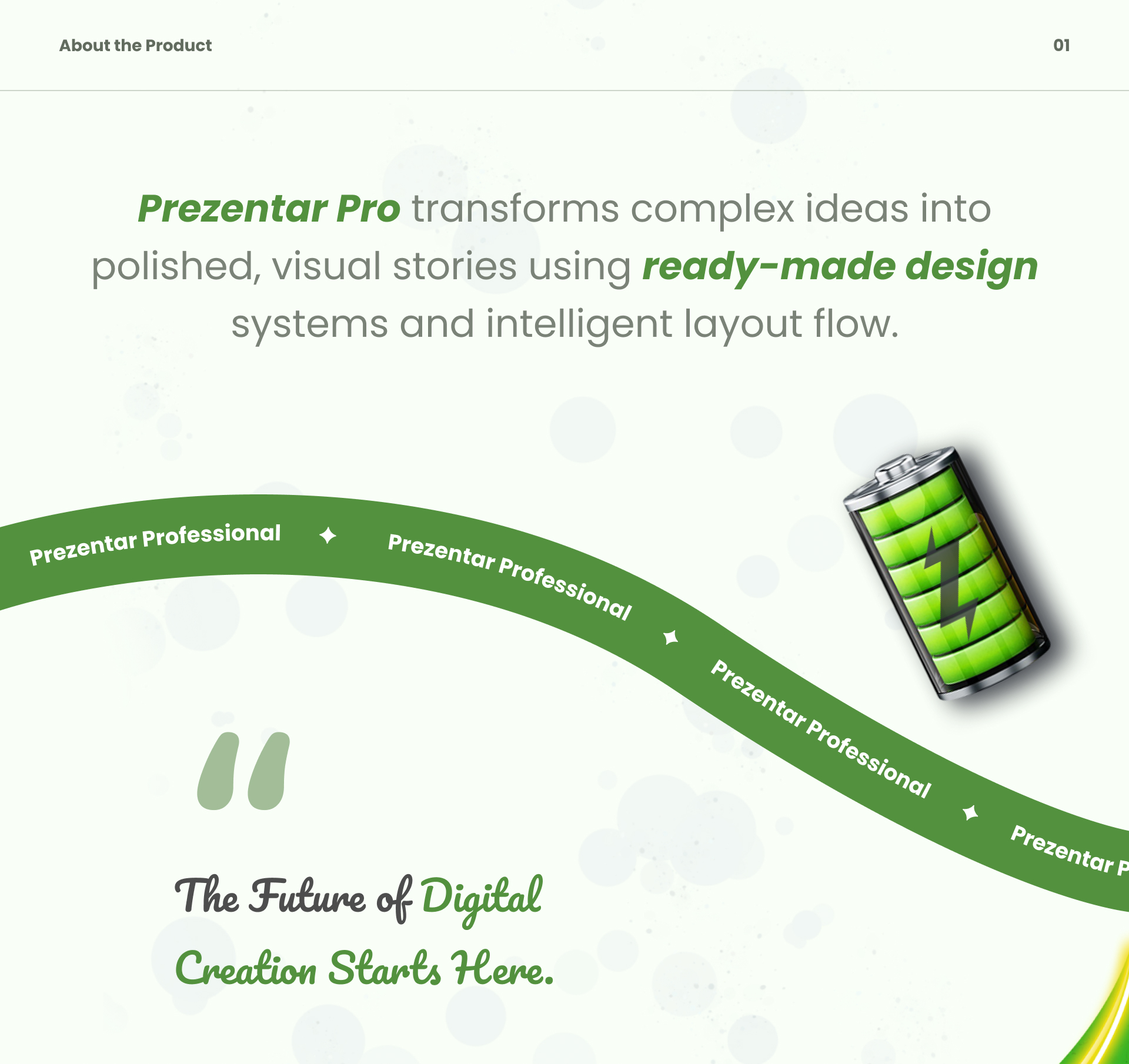 About the Product

01

Prezentar Pro transforms complex ideas into polished, visual stories using ready-made design systems and intelligent layout flow.

Prezentar Professional ✦ Prezentar Professional ✦ Prezentar Professional ✦ Prezentar P

"

The Future of Digital Creation Starts Here.